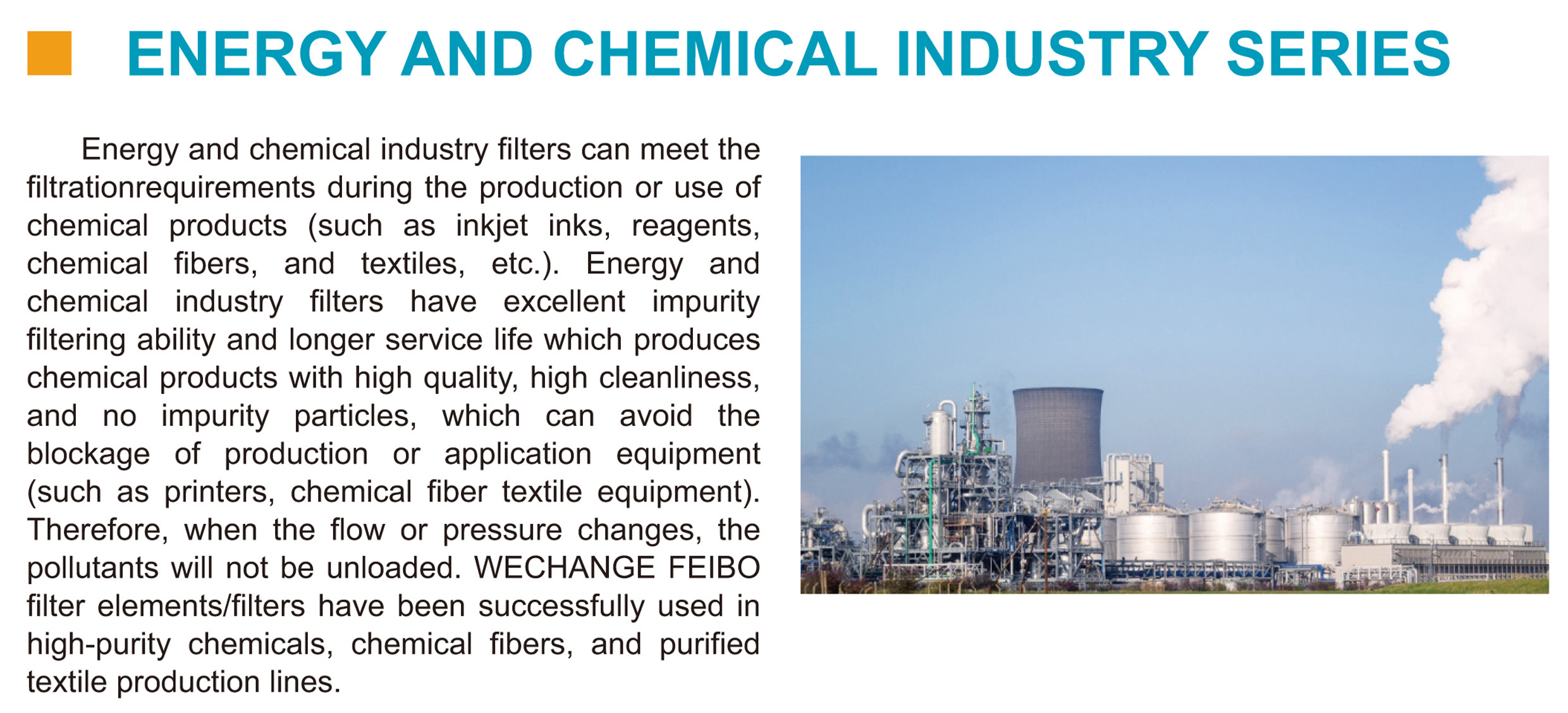 ENERGY AND CHEMICAL INDUSTRY SERIES

Energy and chemical industry filters can meet the filtrationrequirements during the production or use of chemical products (such as inkjet inks, reagents, chemical fibers, and textiles, etc.). Energy and chemical industry filters have excellent impurity filtering ability and longer service life which produces chemical products with high quality, high cleanliness, and no impurity particles, which can avoid the blockage of production or application equipment (such as printers, chemical fiber textile equipment). Therefore, when the flow or pressure changes, the pollutants will not be unloaded. WECHANGE FEIBO filter elements/filters have been successfully used in high-purity chemicals, chemical fibers, and purified textile production lines.